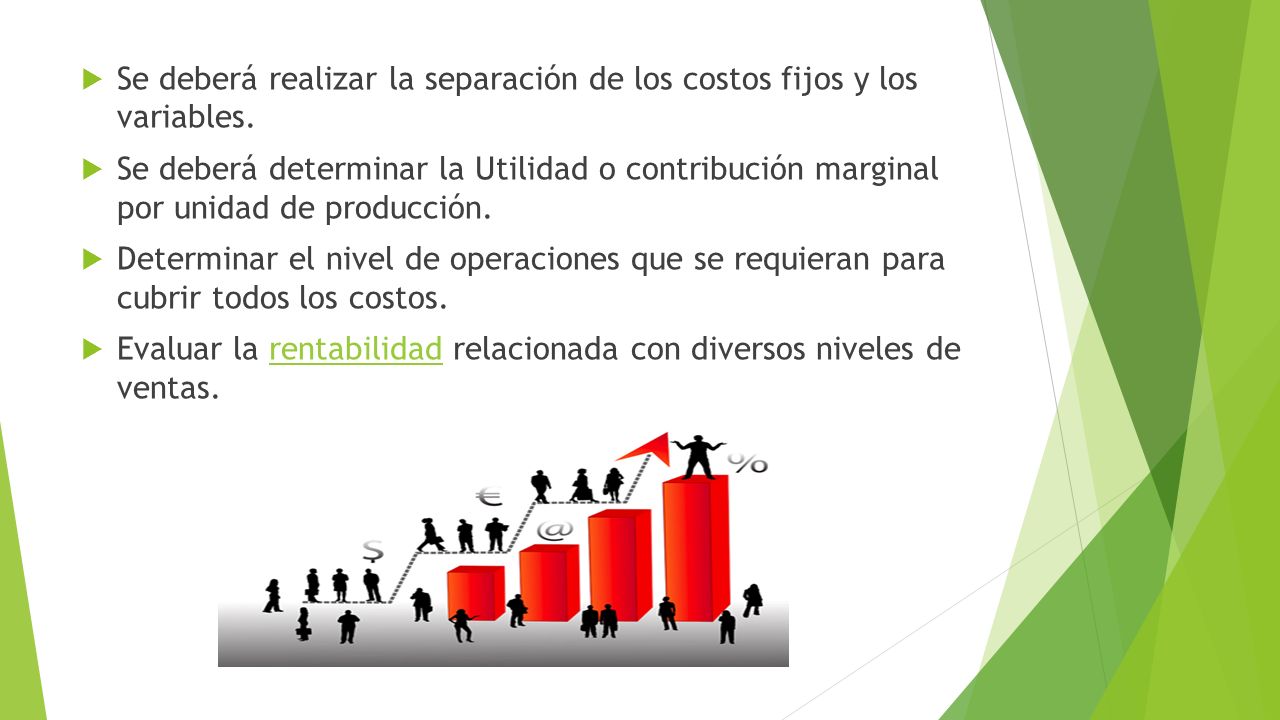 Se deberá realizar la separación de los costos fijos y los variables.

Se deberá determinar la Utilidad o contribución marginal por unidad de producción.

Determinar el nivel de operaciones que se requieran para cubrir todos los costos.

Evaluar la rentabilidad relacionada con diversos niveles de ventas.

$ € @ %